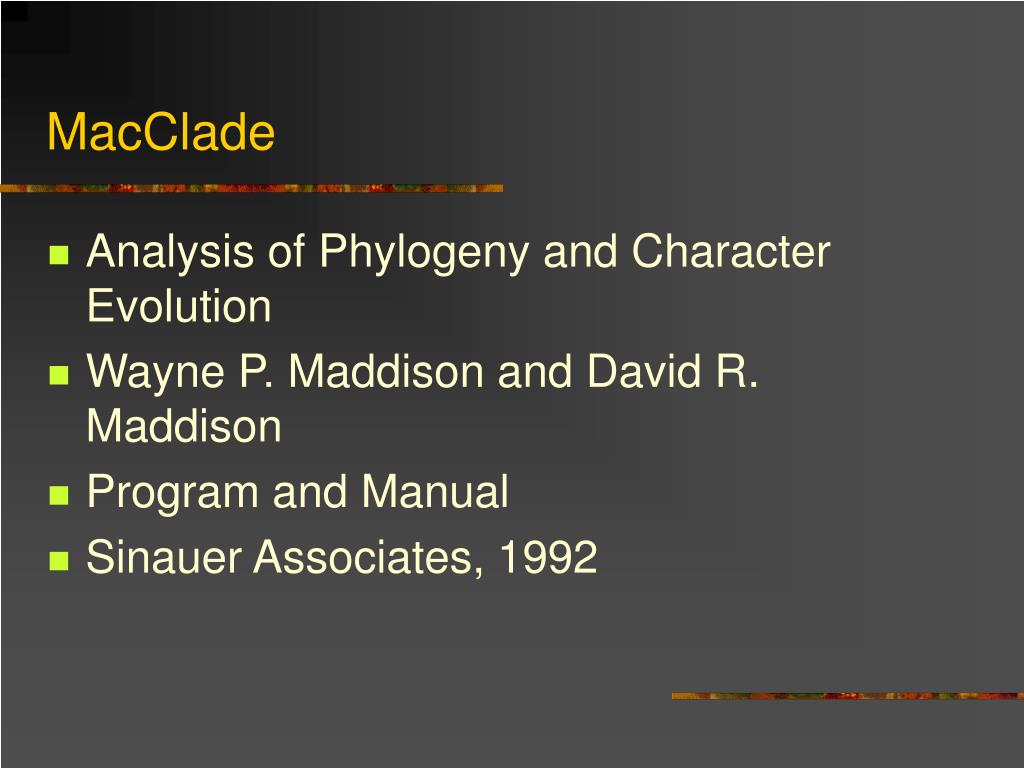 MacClade

- Analysis of Phylogeny and Character Evolution
- Wayne P. Maddison and David R. Maddison
- Program and Manual
- Sinauer Associates, 1992